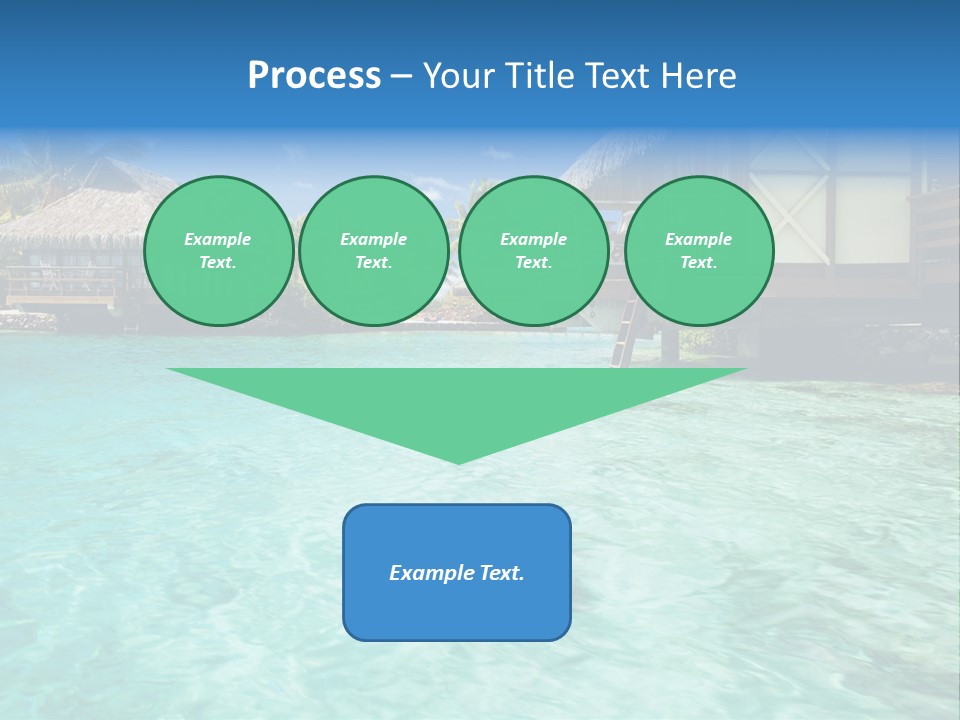 Process – Your Title Text Here

Example Text.

Example Text.

Example Text.

Example Text.

Example Text.